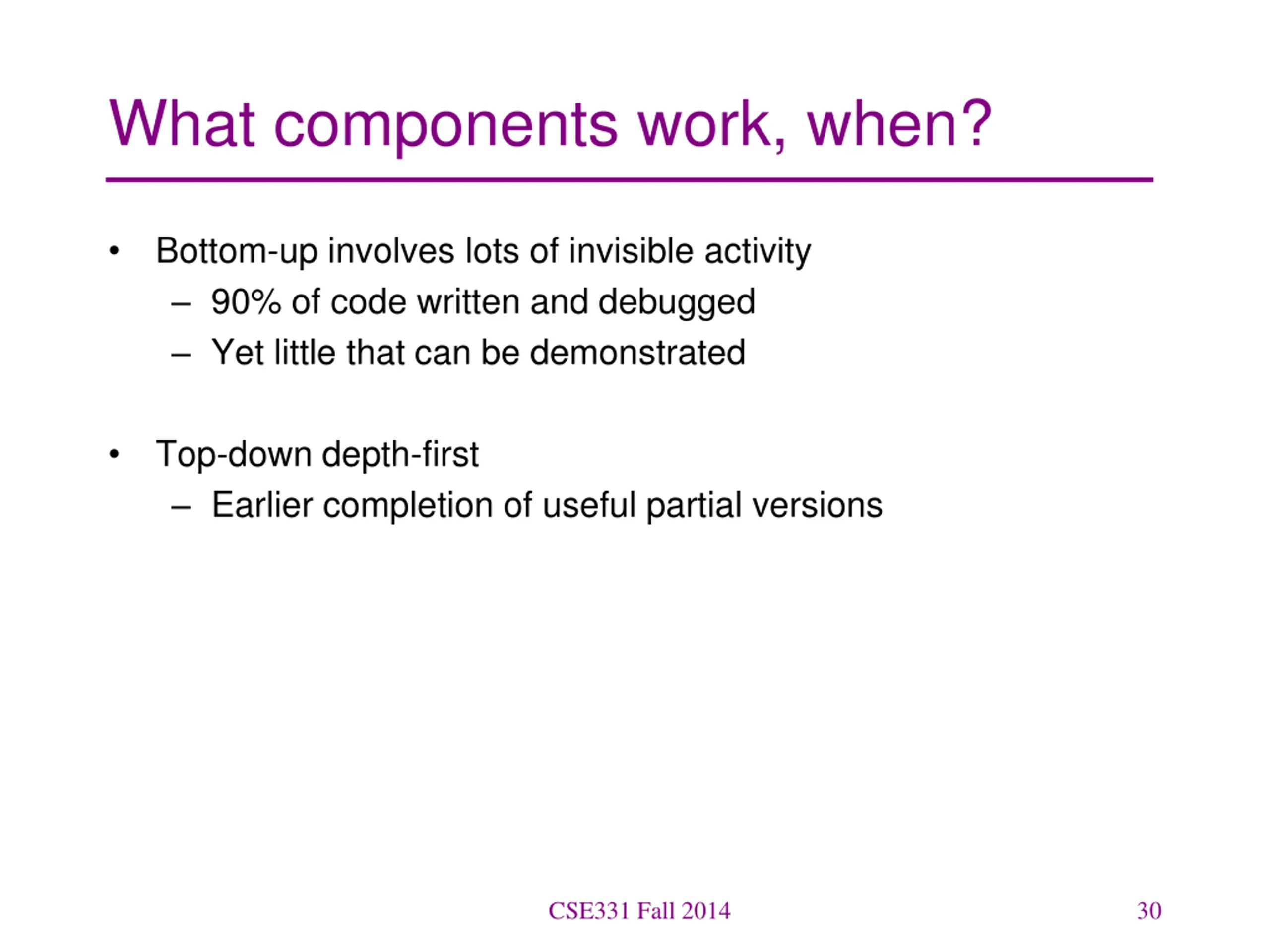 What components work, when?

• Bottom-up involves lots of invisible activity
– 90% of code written and debugged
– Yet little that can be demonstrated

• Top-down depth-first
– Earlier completion of useful partial versions

CSE331 Fall 2014

30